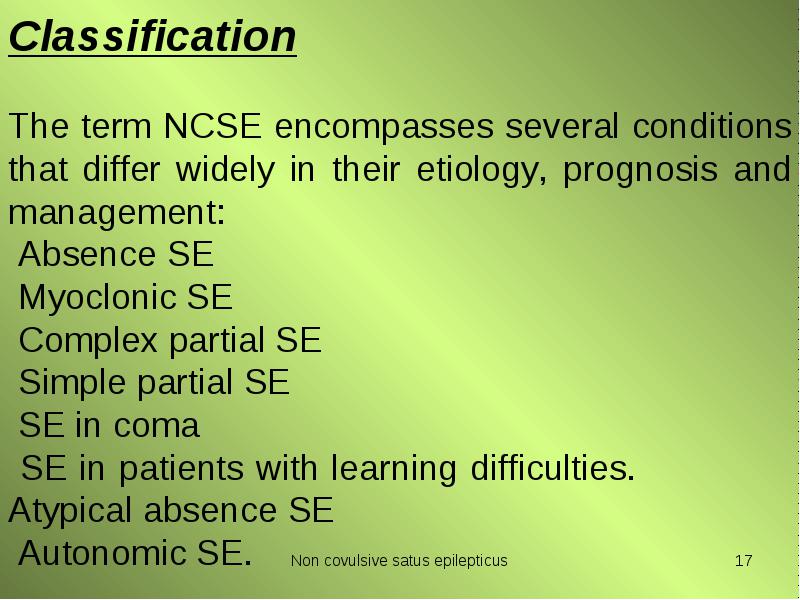 Classification

The term NCSE encompasses several conditions that differ widely in their etiology, prognosis and management:
Absence SE
Myoclonic SE
Complex partial SE
Simple partial SE
SE in coma
SE in patients with learning difficulties.
Atypical absence SE
Autonomic SE.

Non covulsive satus epilepticus

17